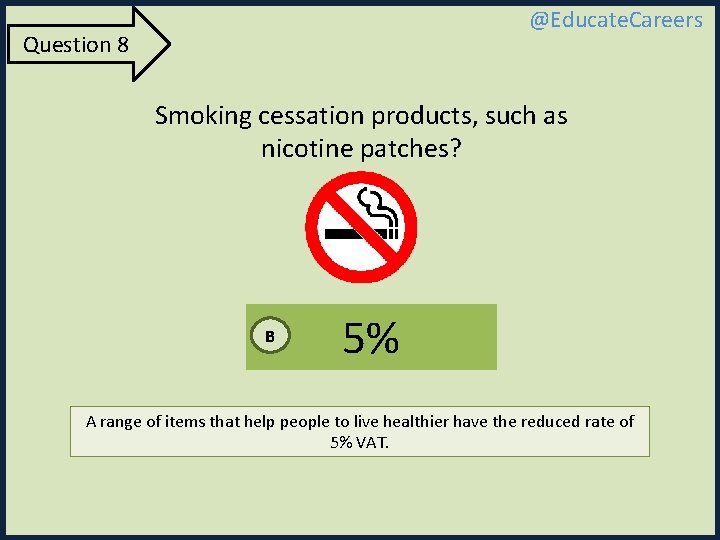 Question 8

@EducateCareers

Smoking cessation products, such as nicotine patches?

B

5%

A range of items that help people to live healthier have the reduced rate of 5% VAT.